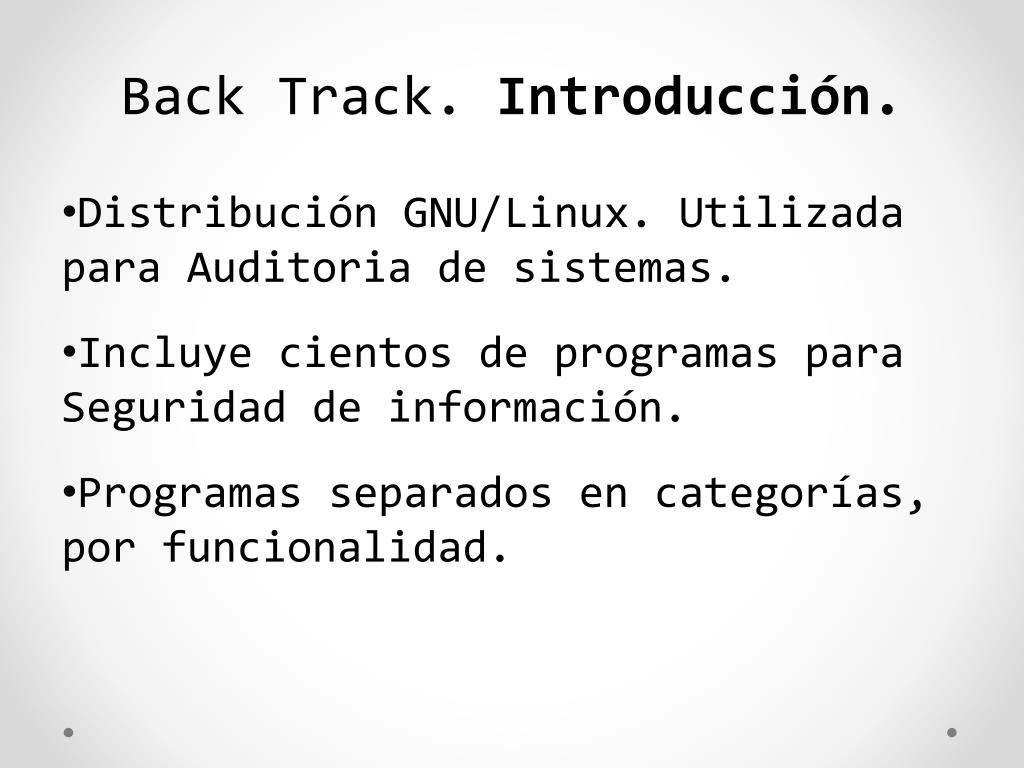 Back Track. Introducción.

•Distribución GNU/Linux. Utilizada para Auditoria de sistemas.

•Incluye cientos de programas para Seguridad de información.

•Programas separados en categorías, por funcionalidad.